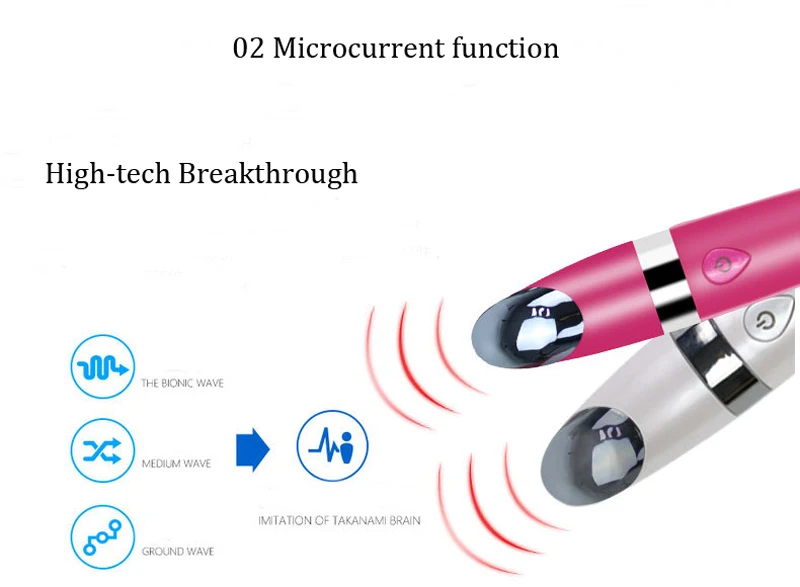 02 Microcurrent function

High-tech Breakthrough

THE BIONIC WAVE

MEDIUM WAVE

GROUND WAVE

IMITATION OF TAKANAMI BRAIN